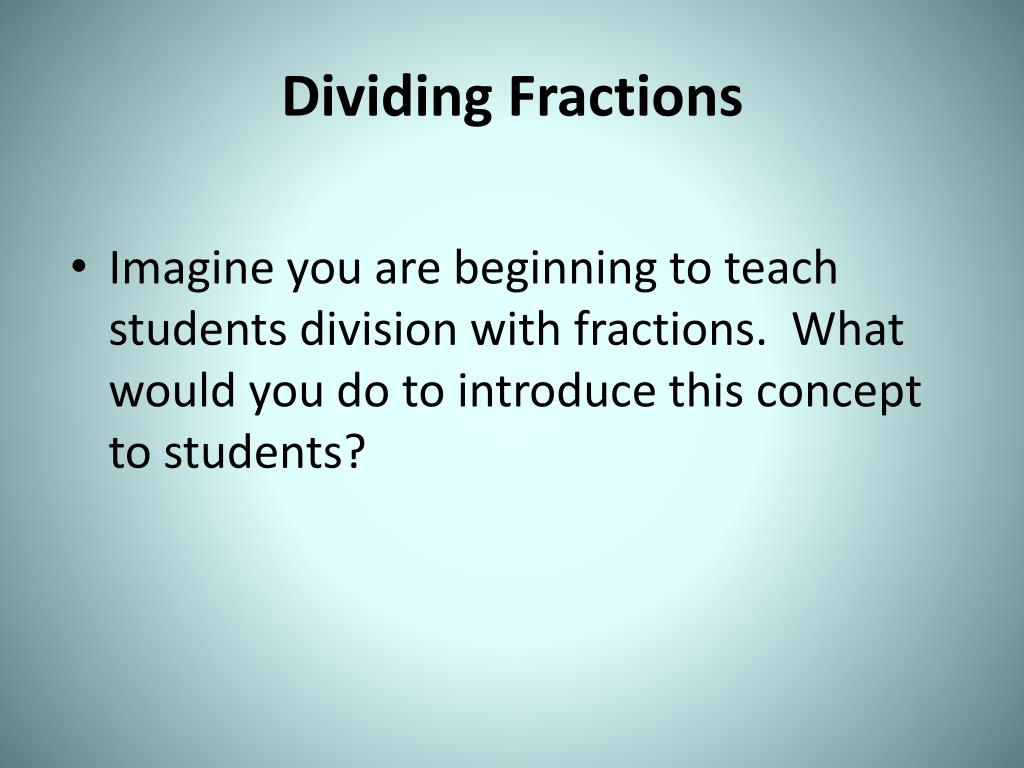 Dividing Fractions

• Imagine you are beginning to teach students division with fractions. What would you do to introduce this concept to students?